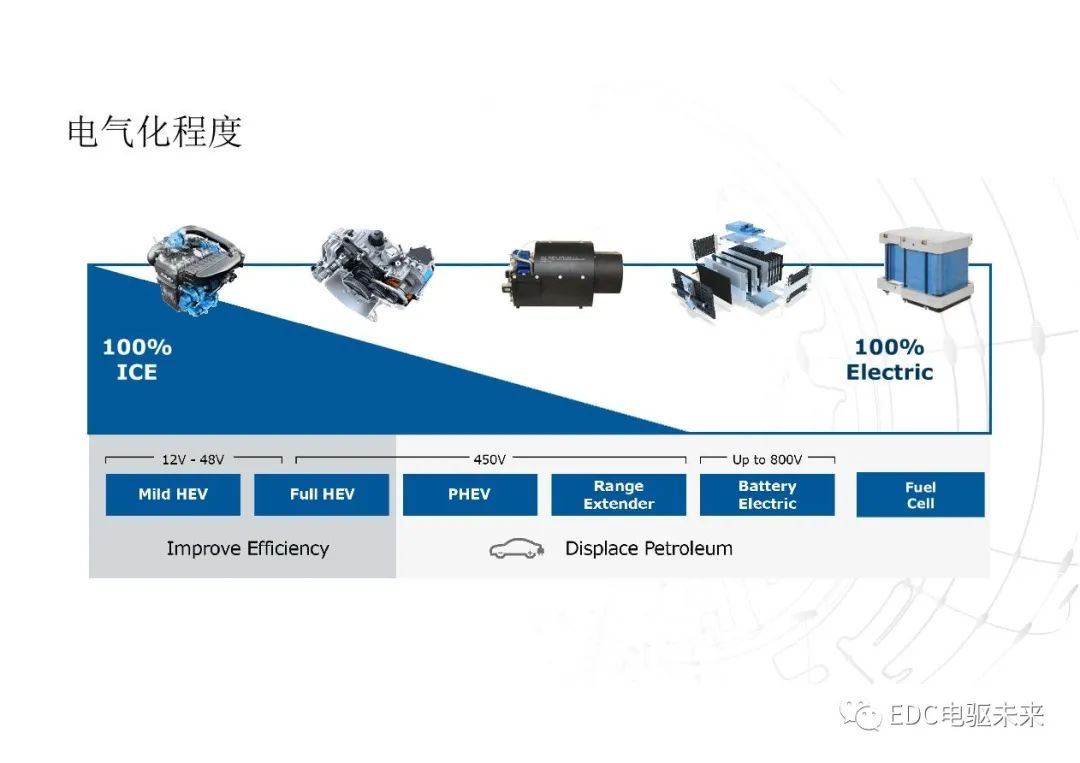 电气化程度

100%
ICE

100%
Electric

12V - 48V

450V

Up to 800V

Mild HEV

Full HEV

PHEV

Range Extender

Battery Electric

Fuel Cell

Improve Efficiency

Displace Petroleum

EDC电驱未来